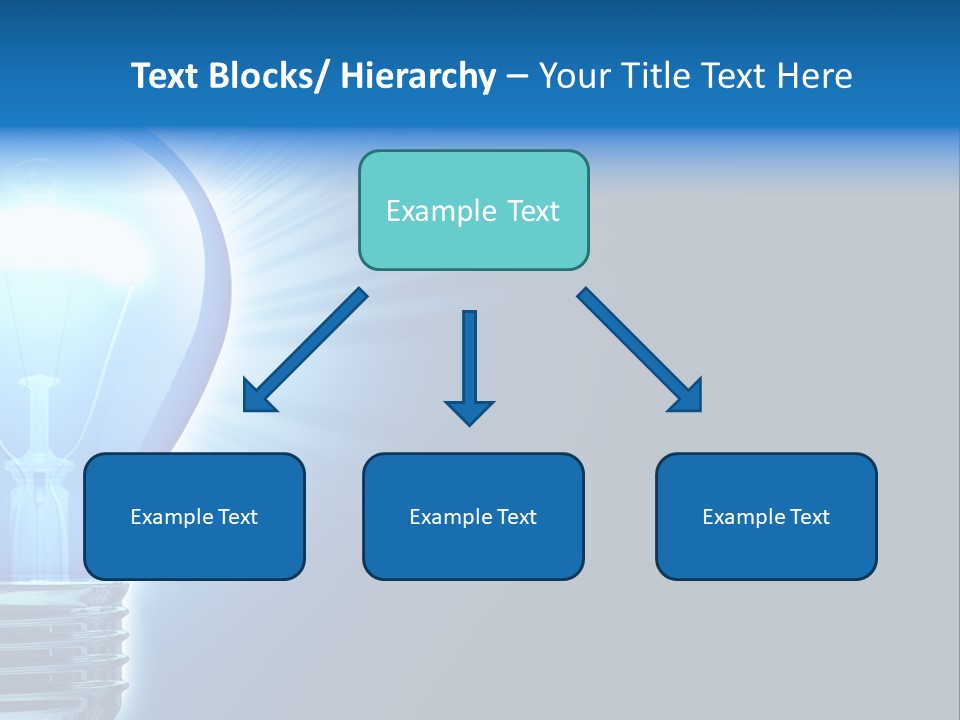 Text Blocks/ Hierarchy – Your Title Text Here

Example Text

Example Text

Example Text

Example Text